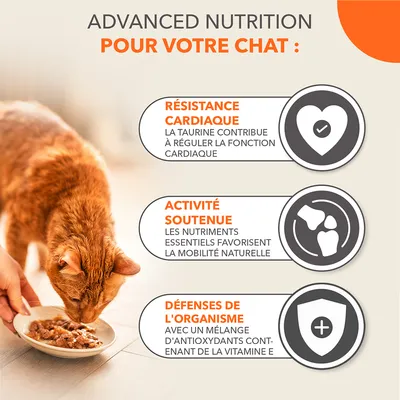 ADVANCED NUTRITION
POUR VOTRE CHAT :

RÉSISTANCE CARDIAQUE
LA TAURINE CONTRIBUE À RÉGULER LA FONCTION CARDIAQUE

ACTIVITÉ SOUTENUE
LES NUTRIMENTS ESSENTIELS FAVORISENT LA MOBILITÉ NATURELLE

DÉFENSES DE L'ORGANISME
AVEC UN MÉLANGE D'ANTIOXYDANTS CONTENANT DE LA VITAMINE E